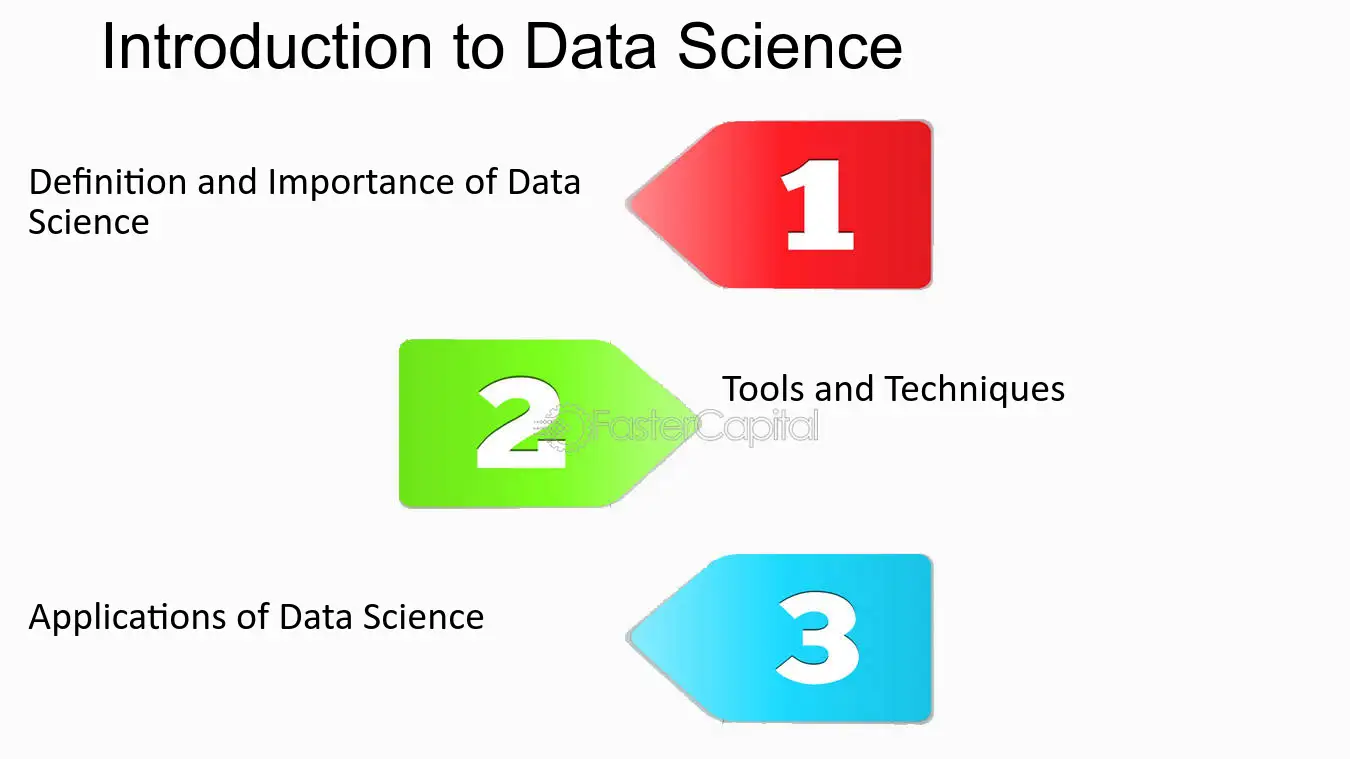 Introduction to Data Science

Definition and Importance of Data Science

1

2

Tools and Techniques

Applications of Data Science

3

FasterCapital